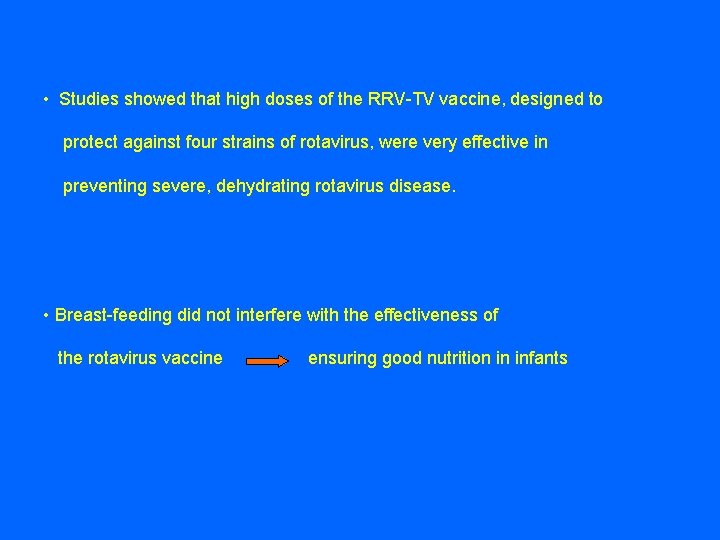 • Studies showed that high doses of the RRV-TV vaccine, designed to protect against four strains of rotavirus, were very effective in preventing severe, dehydrating rotavirus disease.

• Breast-feeding did not interfere with the effectiveness of the rotavirus vaccine → ensuring good nutrition in infants